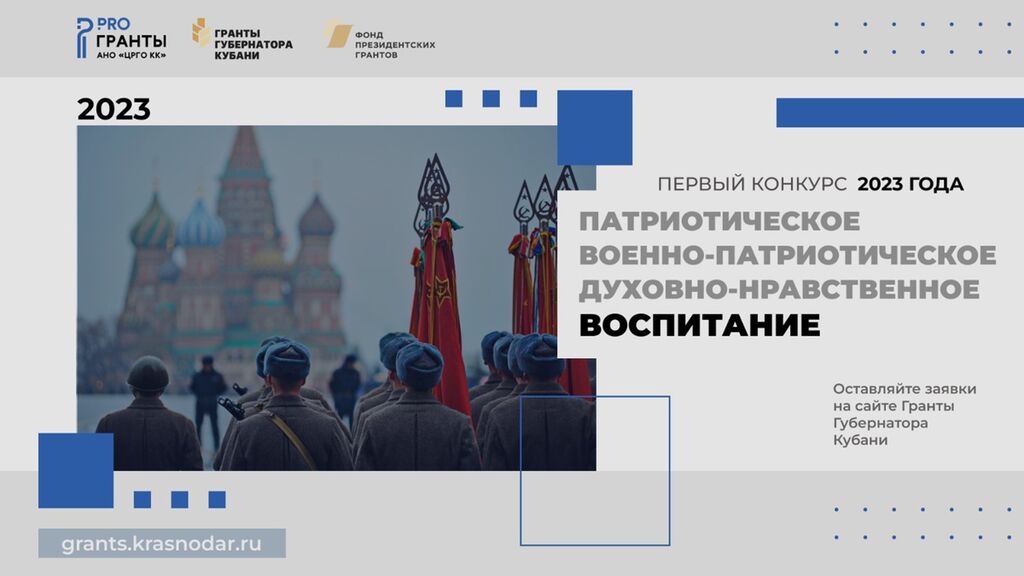 PRO ГРАНТЫ
АНО «ЦРГО КК»

ГРАНТЫ ГУБЕРНАТОРА КУБАНИ

ФОНД ПРЕЗИДЕНТСКИХ ГРАНТОВ

2023

ПЕРВЫЙ КОНКУРС 2023 ГОДА

ПАТРИОТИЧЕСКОЕ
ВОЕННО-ПАТРИОТИЧЕСКОЕ
ДУХОВНО-НРАВСТВЕННОЕ
ВОСПИТАНИЕ

Оставляйте заявки на сайте Гранты Губернатора Кубани

grants.krasnodar.ru